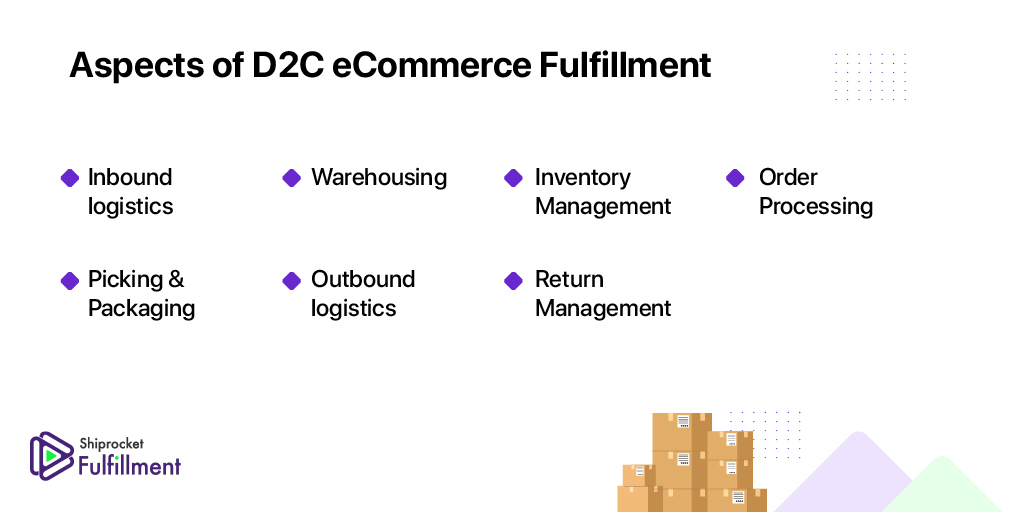 Aspects of D2C eCommerce Fulfillment

Inbound logistics

Warehousing

Inventory Management

Order Processing

Picking & Packaging

Outbound logistics

Return Management

Shiprocket Fulfillment